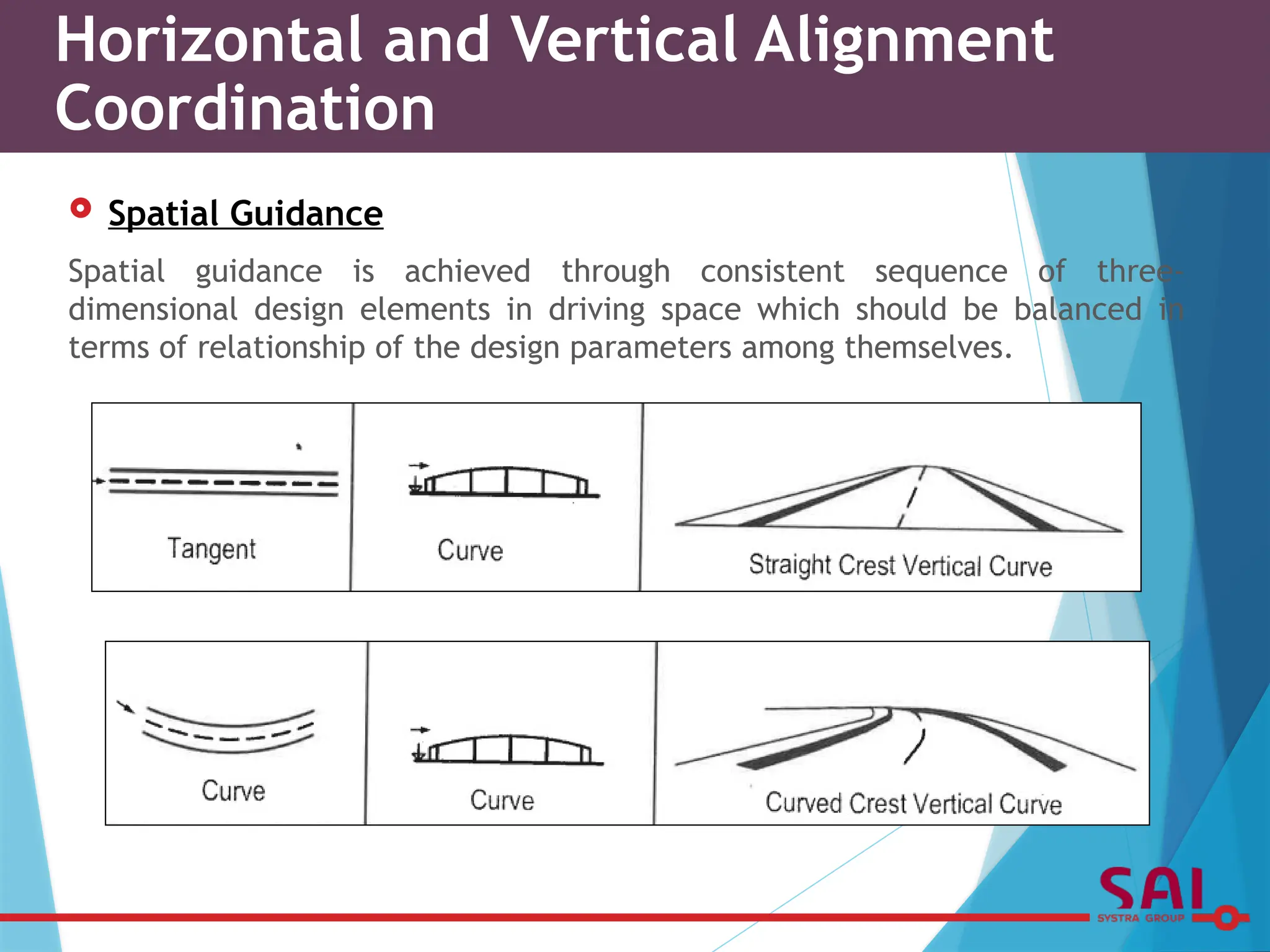 Horizontal and Vertical Alignment Coordination

Spatial Guidance

Spatial guidance is achieved through consistent sequence of three-dimensional design elements in driving space which should be balanced in terms of relationship of the design parameters among themselves.

Tangent

Curve

Straight Crest Vertical Curve

Curve

Curve

Curved Crest Vertical Curve

SAI
SYSTRA GROUP